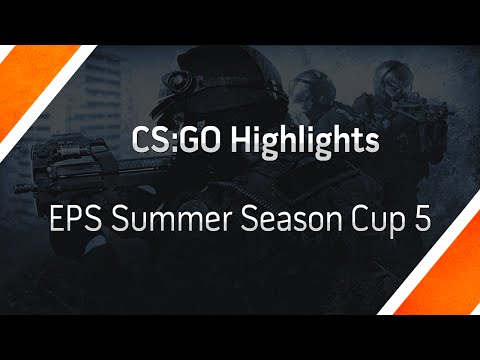 CS:GO Highlights

EPS Summer Season Cup 5